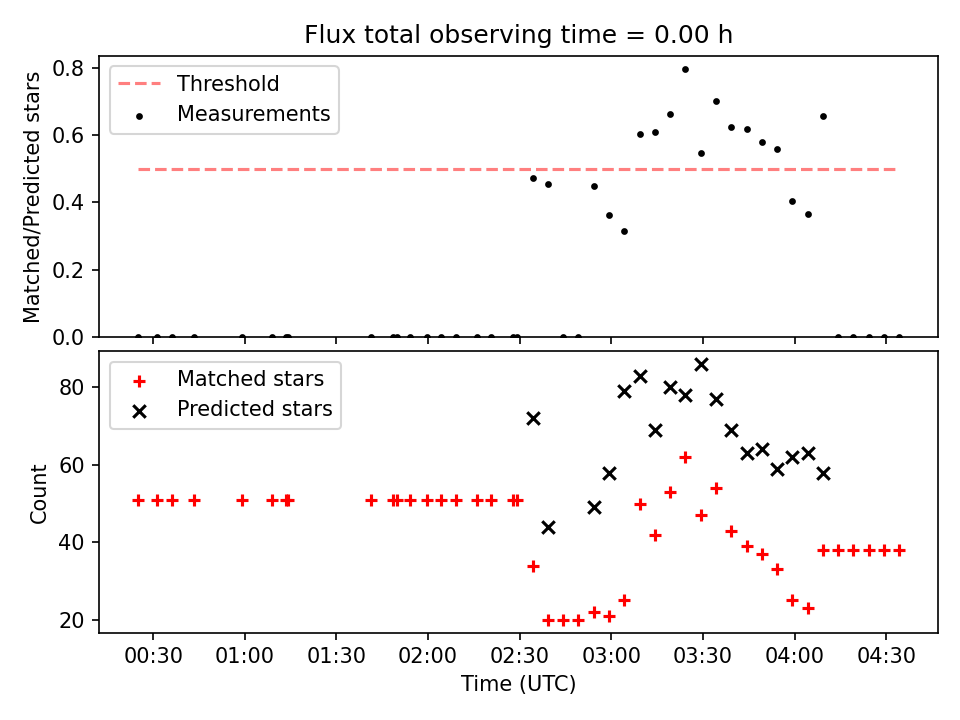 Flux total observing time = 0.00 h

Matched/Predicted stars

0.8
0.6
0.4
0.2
0.0

Threshold
Measurements

Count

80
60
40
20

Matched stars
Predicted stars

00:30
01:00
01:30
02:00
02:30
03:00
03:30
04:00
04:30

Time (UTC)